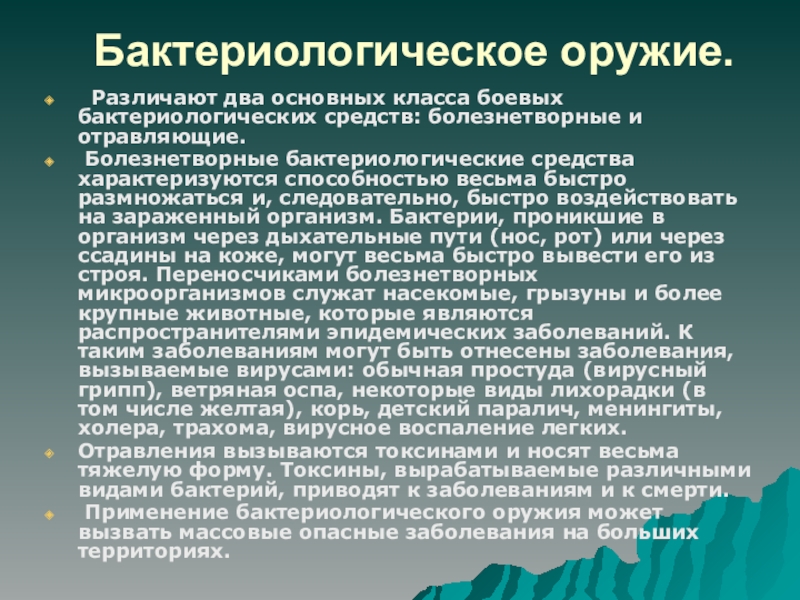 Бактериологическое оружие.

Различают два основных класса боевых бактериологических средств: болезнетворные и отравляющие.

Болезнетворные бактериологические средства характеризуются способностью весьма быстро размножаться и, следовательно, быстро воздействовать на зараженный организм. Бактерии, проникшие в организм через дыхательные пути (нос, рот) или через ссадины на коже, могут весьма быстро вывести его из строя. Переносчиками болезнетворных микроорганизмов служат насекомые, грызуны и более крупные животные, которые являются распространителями эпидемических заболеваний. К таким заболеваниям могут быть отнесены заболевания, вызываемые вирусами: обычная простуда (вирусный грипп), ветряная оспа, некоторые виды лихорадки (в том числе желтая), корь, детский паралич, менингиты, холера, трахома, вирусное воспаление легких.

Отравления вызываются токсинами и носят весьма тяжелую форму. Токсины, вырабатываемые различными видами бактерий, приводят к заболеваниям и к смерти.

Применение бактериологического оружия может вызвать массовые опасные заболевания на больших территориях.